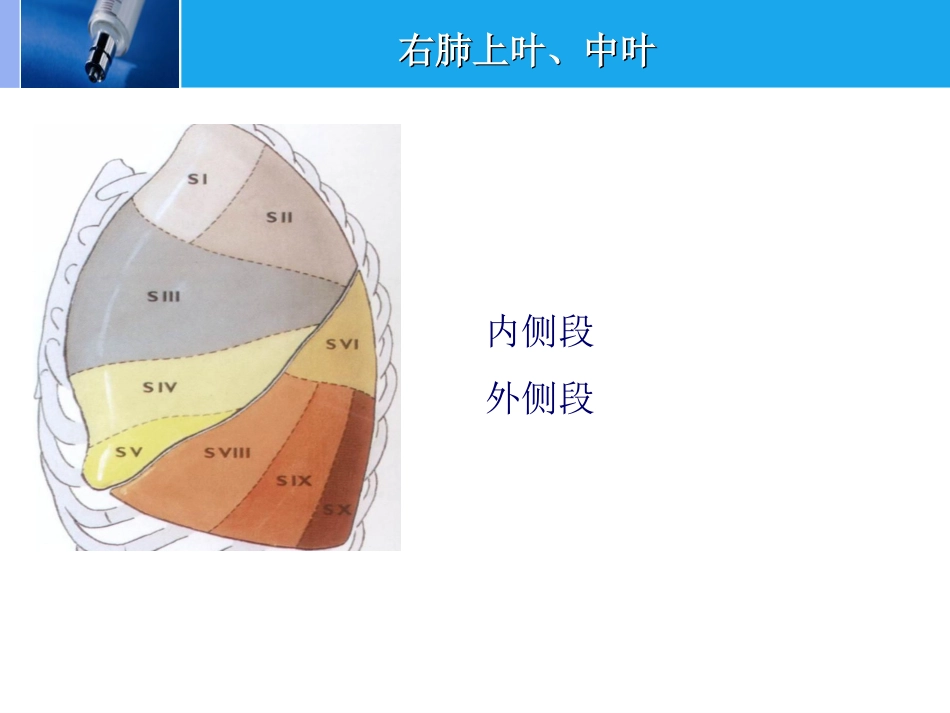 右肺上叶、中叶

SI
SII
SIII
SVI
SIV
SV
SVIII
SIX
SX

内侧段
外侧段